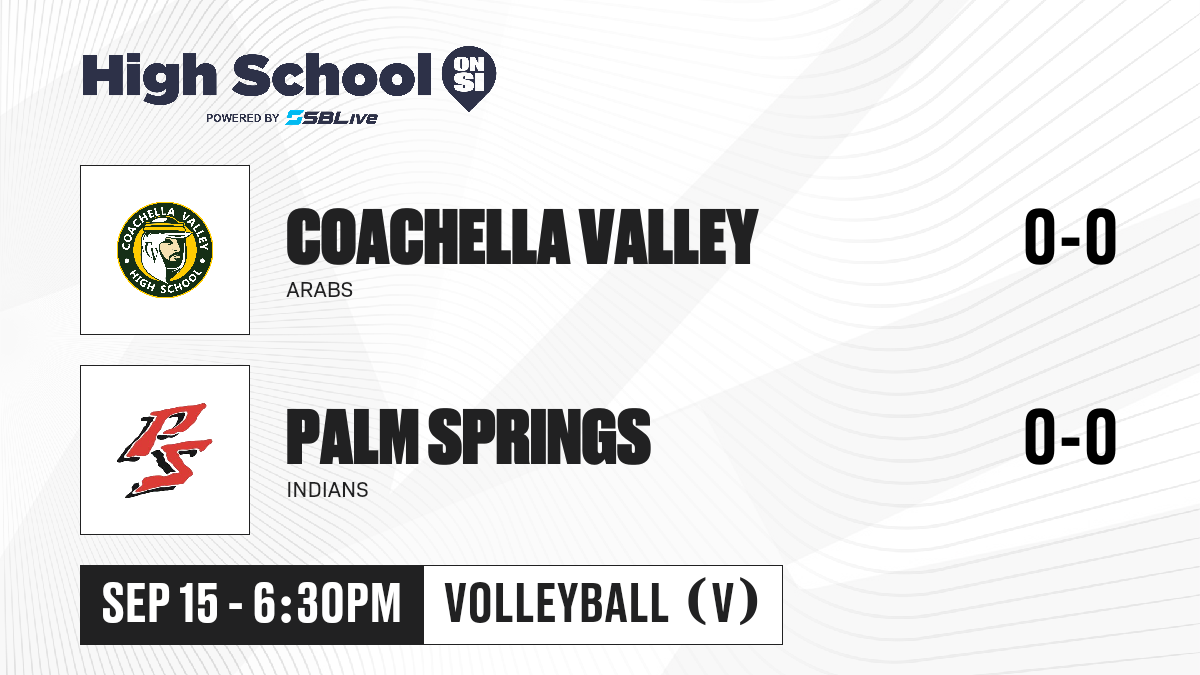 High School ON SI
POWERED BY SBLive

COACHELLA VALLEY HIGH SCHOOL

COACHELLA VALLEY
ARABS
0-0

PS

PALM SPRINGS
INDIANS
0-0

SEP 15 - 6:30PM
VOLLEYBALL (V)